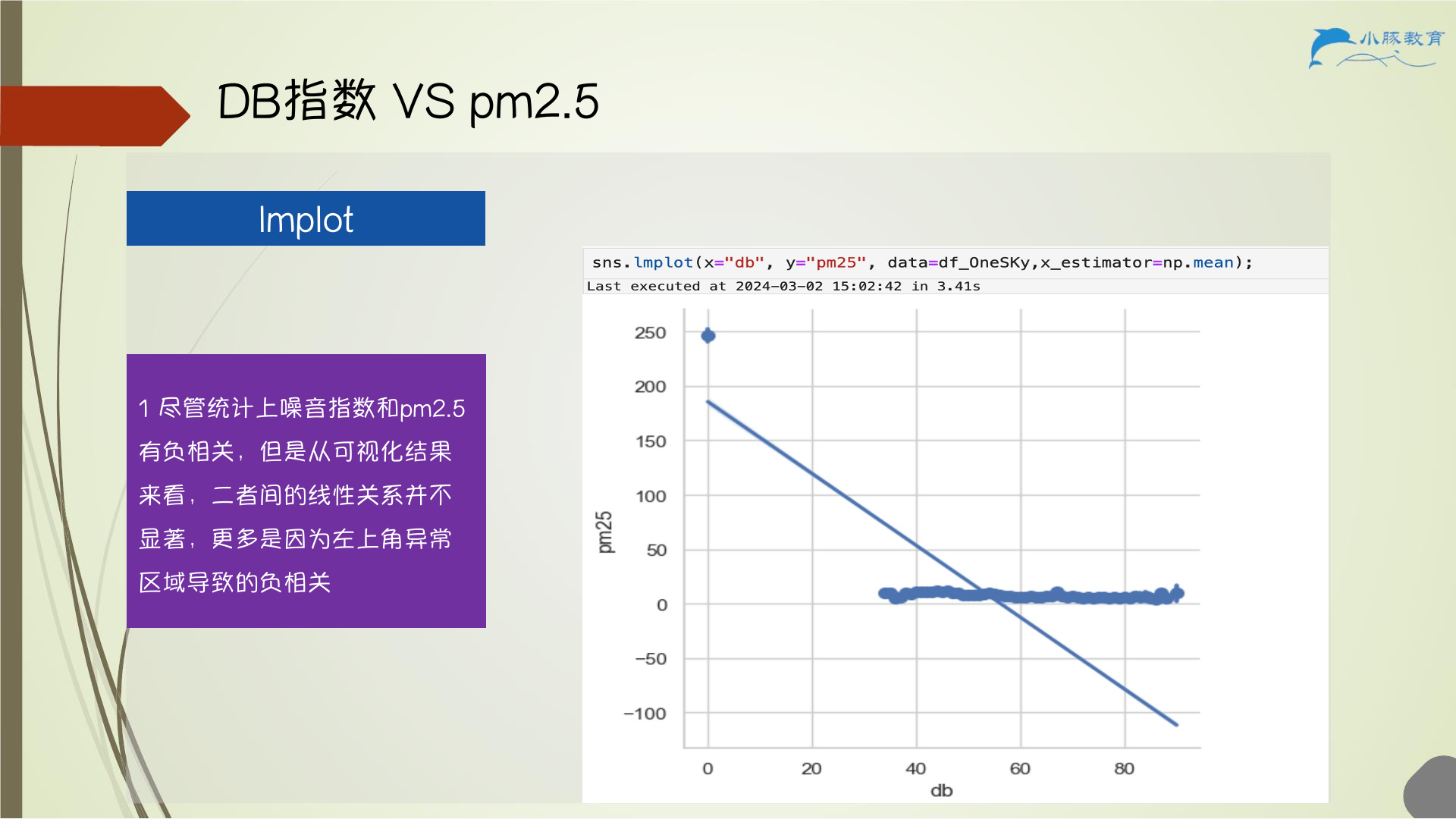 小豚教育

DB指数 VS pm2.5

lmplot

1 尽管统计上噪音指数和pm2.5有负相关，但是从可视化结果来看，二者间的线性关系并不显著，更多是因为左上角异常区域导致的负相关

sns.lmplot(x="db", y="pm25", data=df_OneSKy,x_estimator=np.mean);
Last executed at 2024-03-02 15:02:42 in 3.41s

250
200
150
100
50
0
−50
−100
pm25
0
20
40
60
80
db